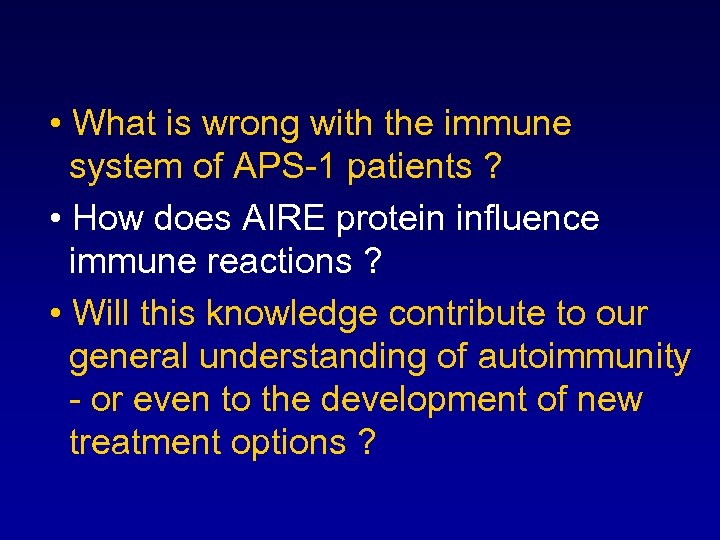 • What is wrong with the immune system of APS-1 patients ?

• How does AIRE protein influence immune reactions ?

• Will this knowledge contribute to our general understanding of autoimmunity - or even to the development of new treatment options ?